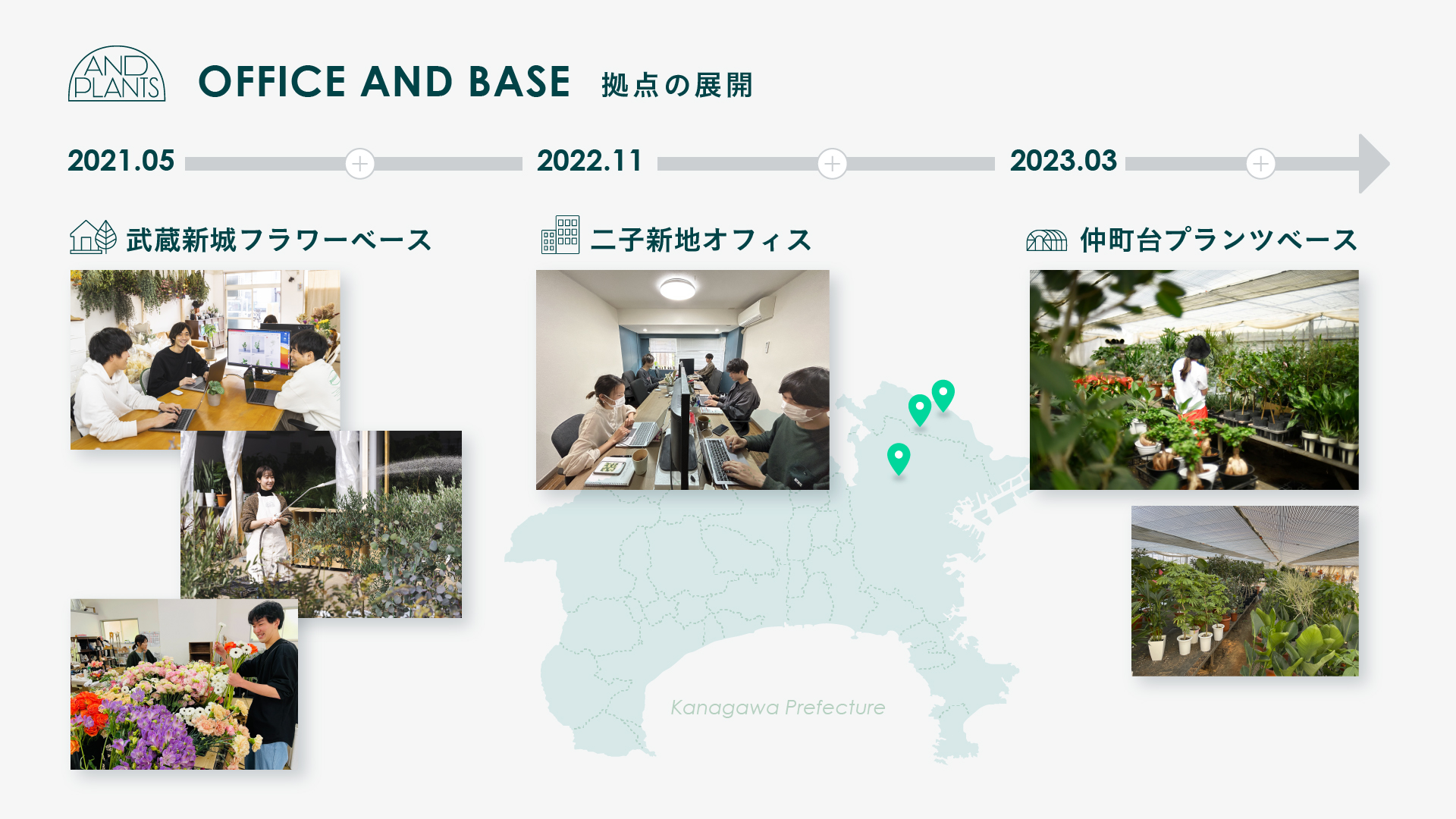 AND PLANTS

OFFICE AND BASE 拠点の展開

2021.05

2022.11

2023.03

武蔵新城フラワーベース

二子新地オフィス

仲町台プランツベース

Kanagawa Prefecture